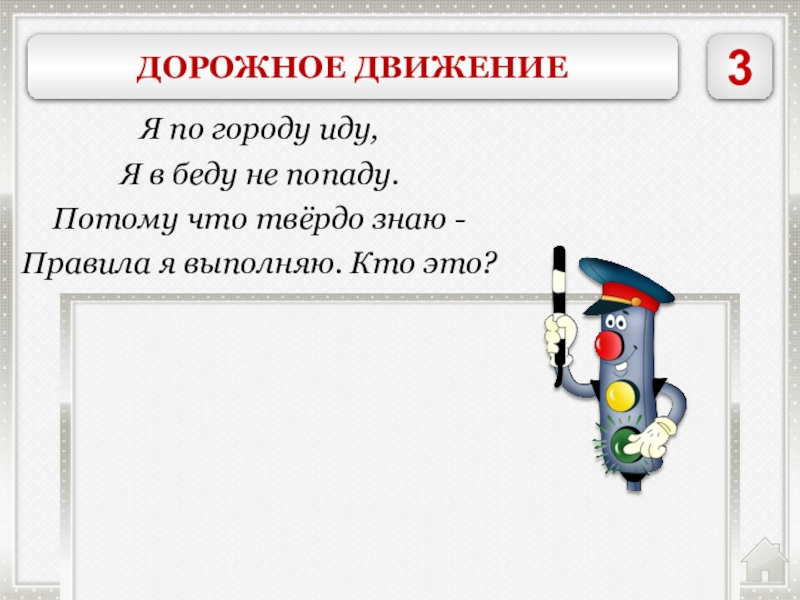 ДОРОЖНОЕ ДВИЖЕНИЕ

3

Я по городу иду,
Я в беду не попаду.
Потому что твёрдо знаю -
Правила я выполняю. Кто это?